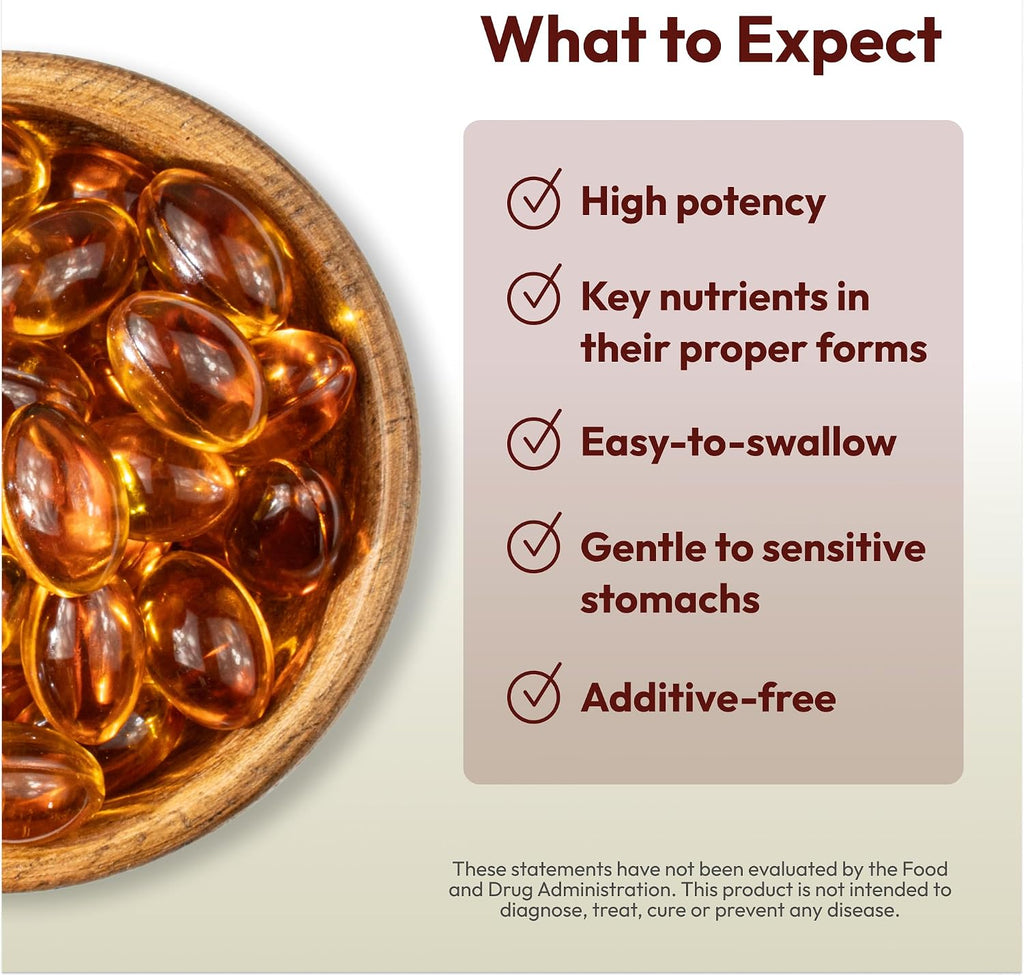 What to Expect

High potency

Key nutrients in their proper forms

Easy-to-swallow

Gentle to sensitive stomachs

Additive-free

These statements have not been evaluated by the Food and Drug Administration. This product is not intended to diagnose, treat, cure or prevent any disease.